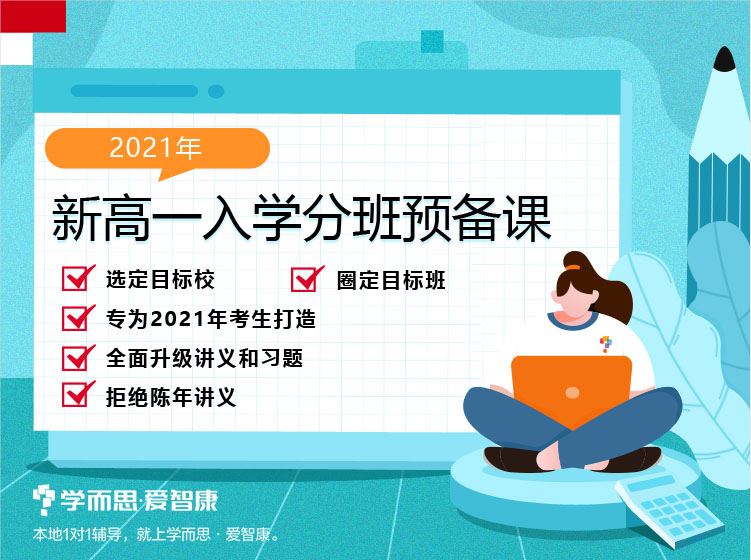 2021年

新高一入学分班预备课

选定目标校

圈定目标班

专为2021年考生打造

全面升级讲义和习题

拒绝陈年讲义

学而思·爱智康

本地1对1辅导，就上学而思 · 爱智康。